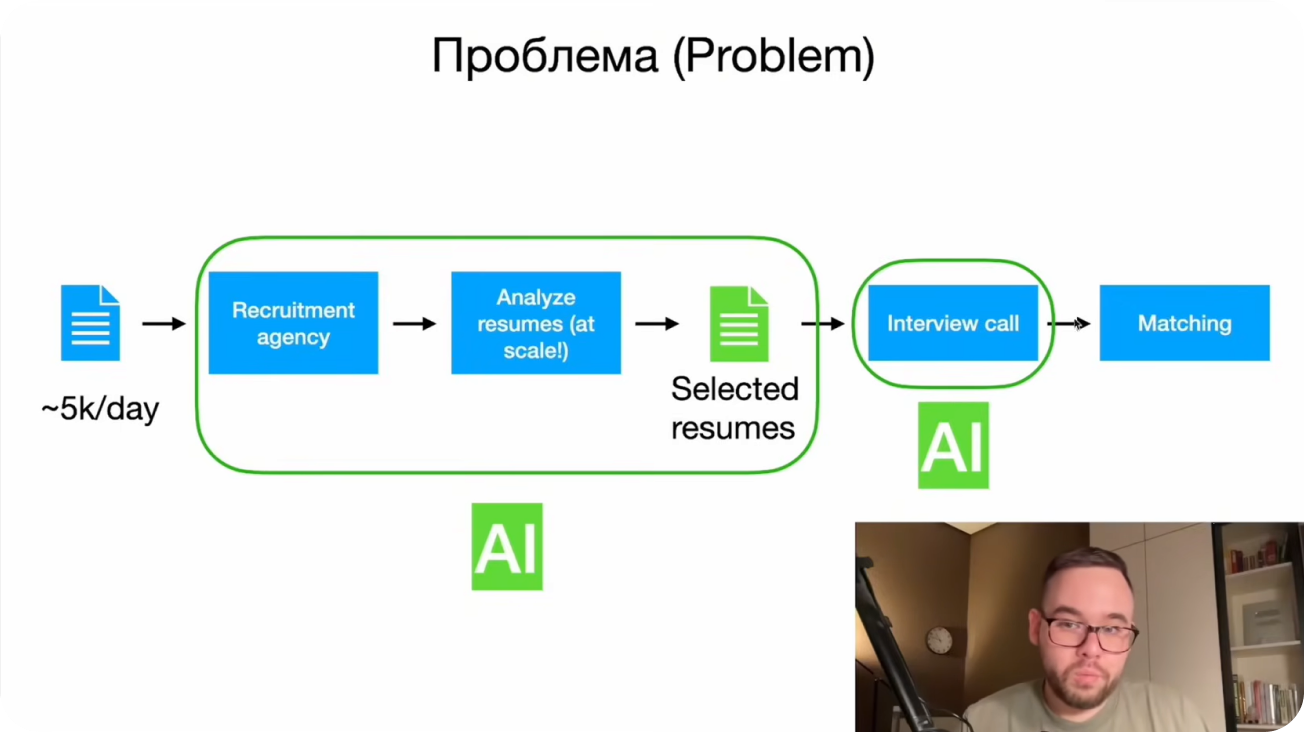 Проблема (Problem)

~5k/day

Recruitment agency

Analyze resumes (at scale!)

Selected resumes

Interview call

Matching

AI

AI